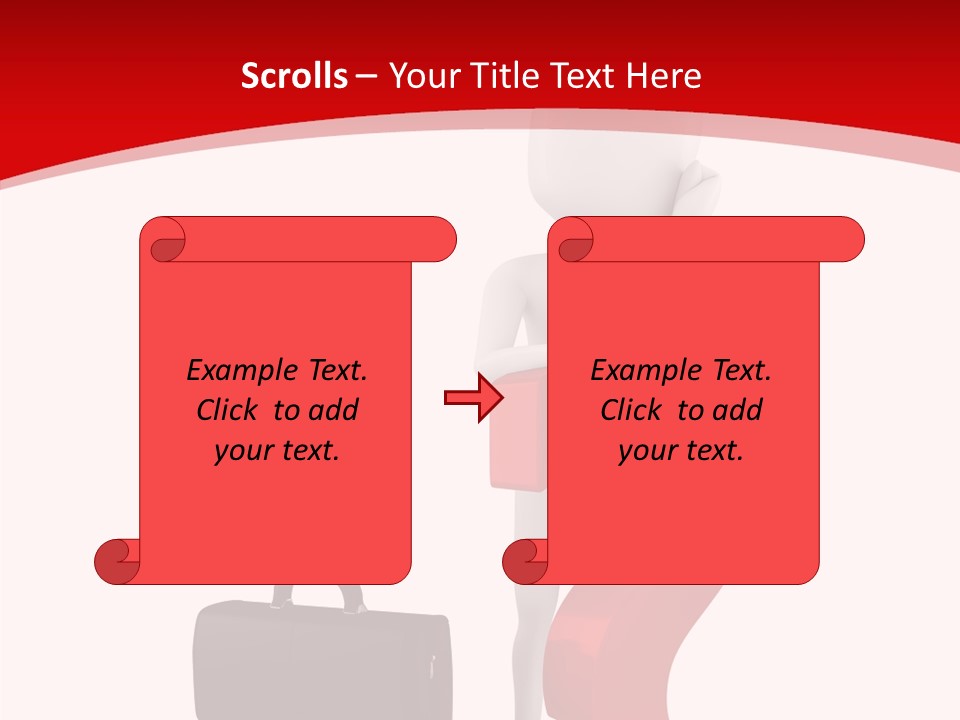 Scrolls – Your Title Text Here

Example Text. Click to add your text.

Example Text. Click to add your text.